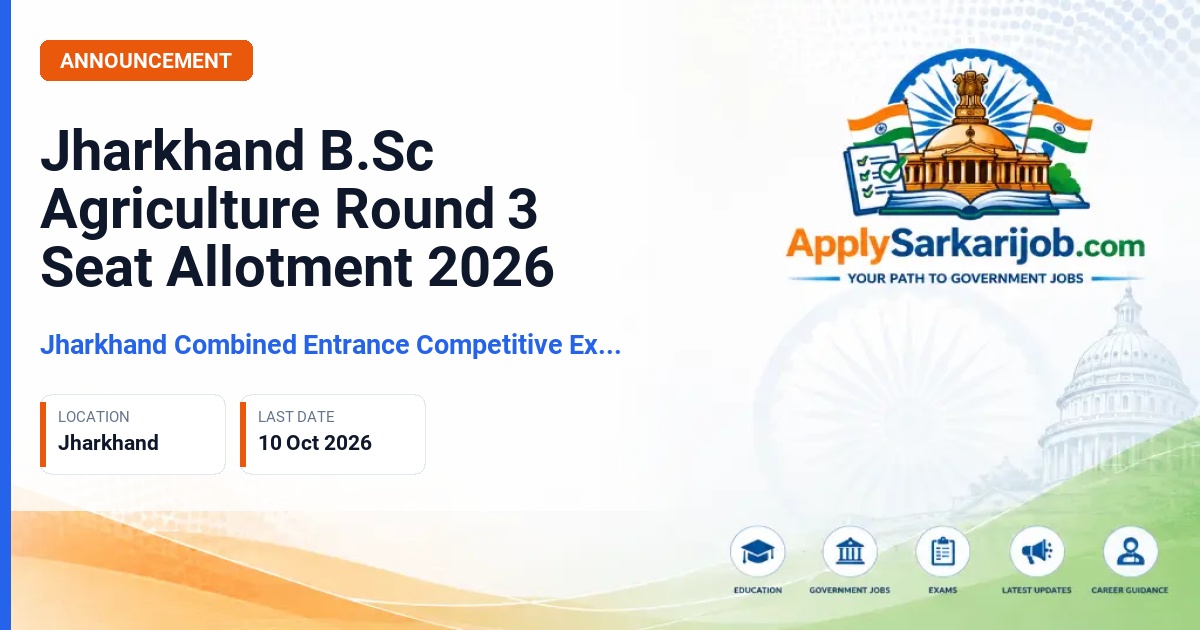 ANNOUNCEMENT

Jharkhand B.Sc Agriculture Round 3 Seat Allotment 2026

Jharkhand Combined Entrance Competitive Ex...

LOCATION
Jharkhand

LAST DATE
10 Oct 2026

ApplySarkarijob.com
YOUR PATH TO GOVERNMENT JOBS

EDUCATION
GOVERNMENT JOBS
EXAMS
LATEST UPDATES
CAREER GUIDANCE